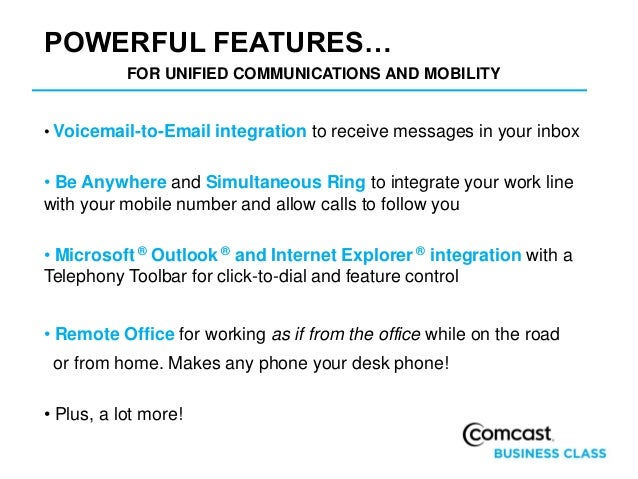 POWERFUL FEATURES…
FOR UNIFIED COMMUNICATIONS AND MOBILITY

• Voicemail-to-Email integration to receive messages in your inbox

• Be Anywhere and Simultaneous Ring to integrate your work line with your mobile number and allow calls to follow you

• Microsoft® Outlook® and Internet Explorer® integration with a Telephony Toolbar for click-to-dial and feature control

• Remote Office for working as if from the office while on the road or from home. Makes any phone your desk phone!

• Plus, a lot more!

Comcast
BUSINESS CLASS